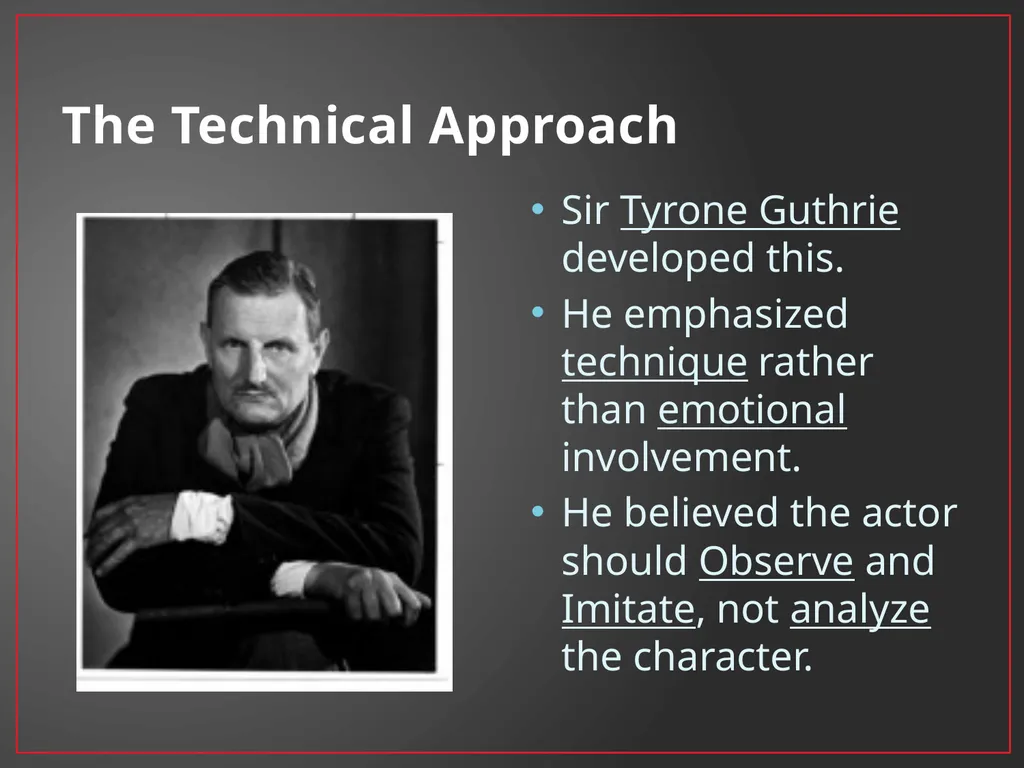 The Technical Approach

• Sir Tyrone Guthrie developed this.
• He emphasized technique rather than emotional involvement.
• He believed the actor should Observe and Imitate, not analyze the character.